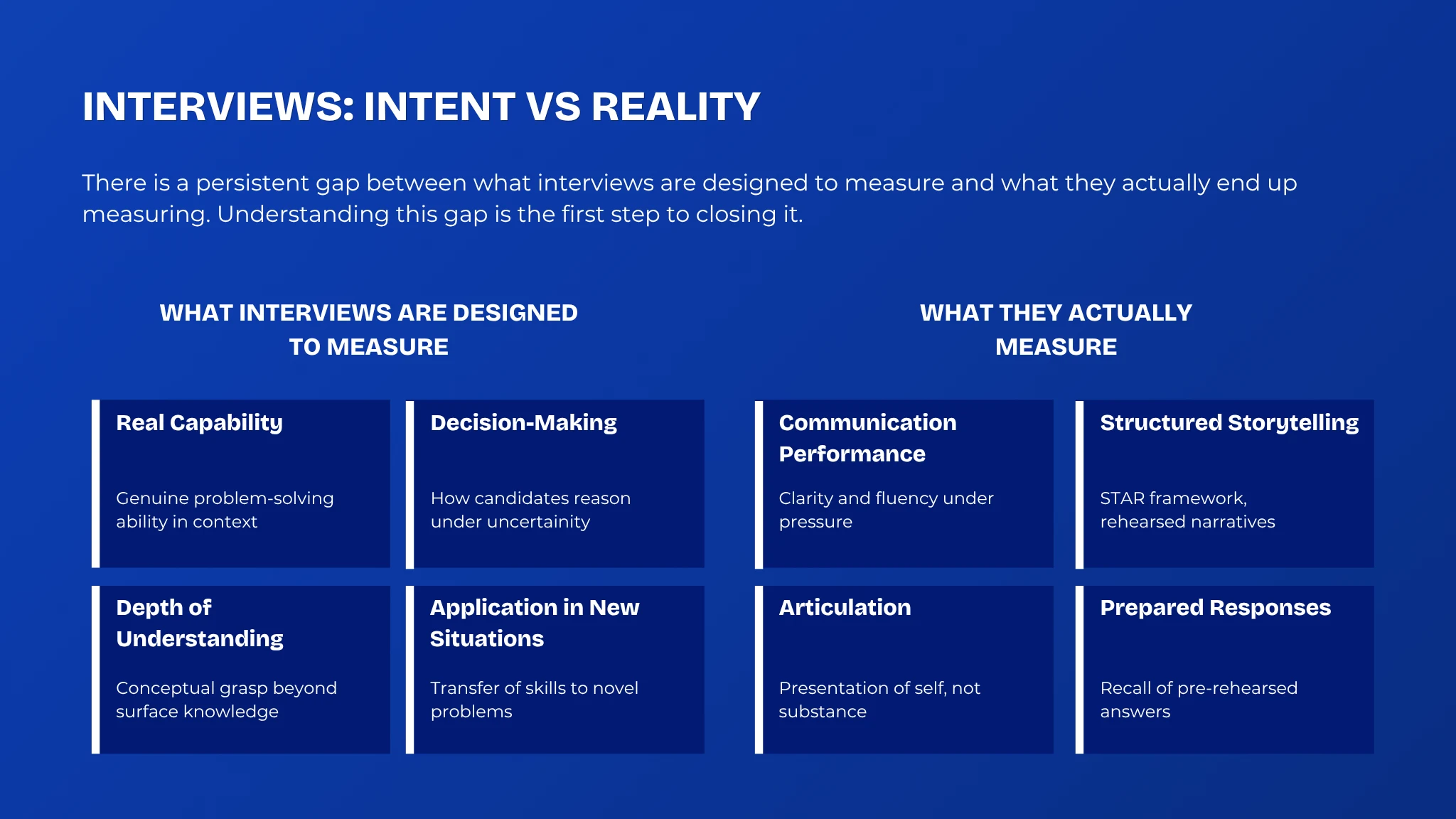 INTERVIEWS: INTENT VS REALITY

There is a persistent gap between what interviews are designed to measure and what they actually end up measuring. Understanding this gap is the first step to closing it.

WHAT INTERVIEWS ARE DESIGNED TO MEASURE

Real Capability

Genuine problem-solving ability in context

Decision-Making

How candidates reason under uncertainity

Depth of Understanding

Conceptual grasp beyond surface knowledge

Application in New Situations

Transfer of skills to novel problems

WHAT THEY ACTUALLY MEASURE

Communication Performance

Clarity and fluency under pressure

Structured Storytelling

STAR framework, rehearsed narratives

Articulation

Presentation of self, not substance

Prepared Responses

Recall of pre-rehearsed answers